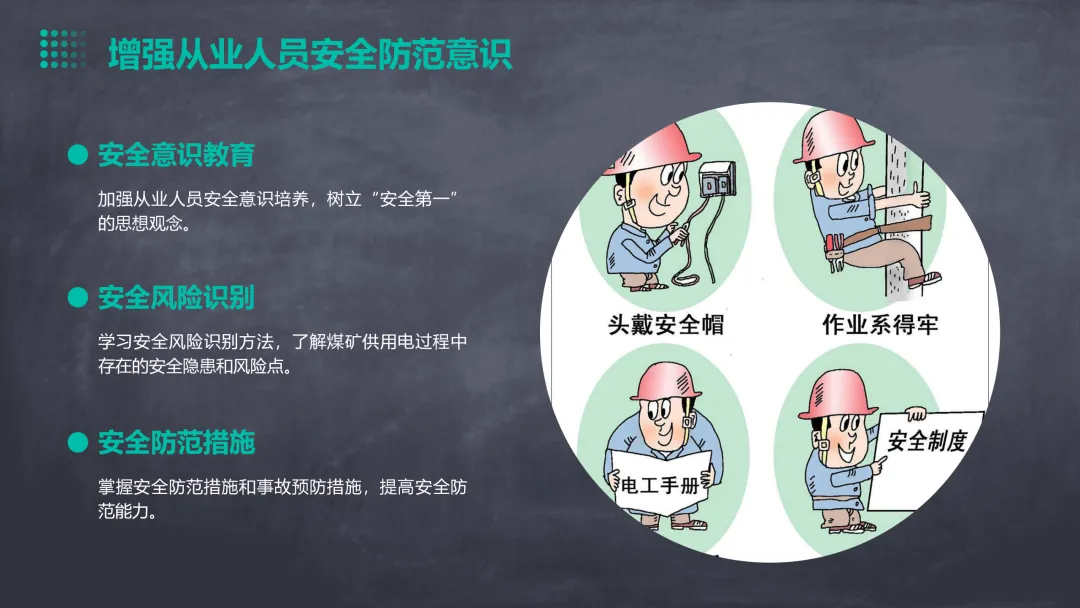 增强从业人员安全防范意识

安全意识教育

加强从业人员安全意识培养，树立“安全第一”的思想观念。

安全风险识别

学习安全风险识别方法，了解煤矿供用电过程中存在的安全隐患和风险点。

安全防范措施

掌握安全防范措施和事故预防措施，提高安全防范能力。

头戴安全帽

作业系得牢

电工手册

安全制度